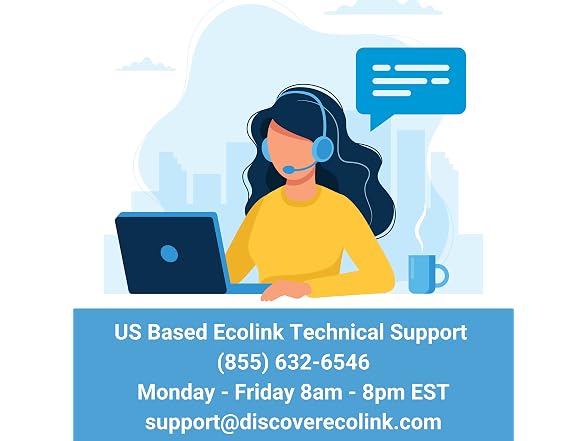 US Based Ecolink Technical Support
(855) 632-6546
Monday - Friday 8am - 8pm EST
support@discoverecolink.com